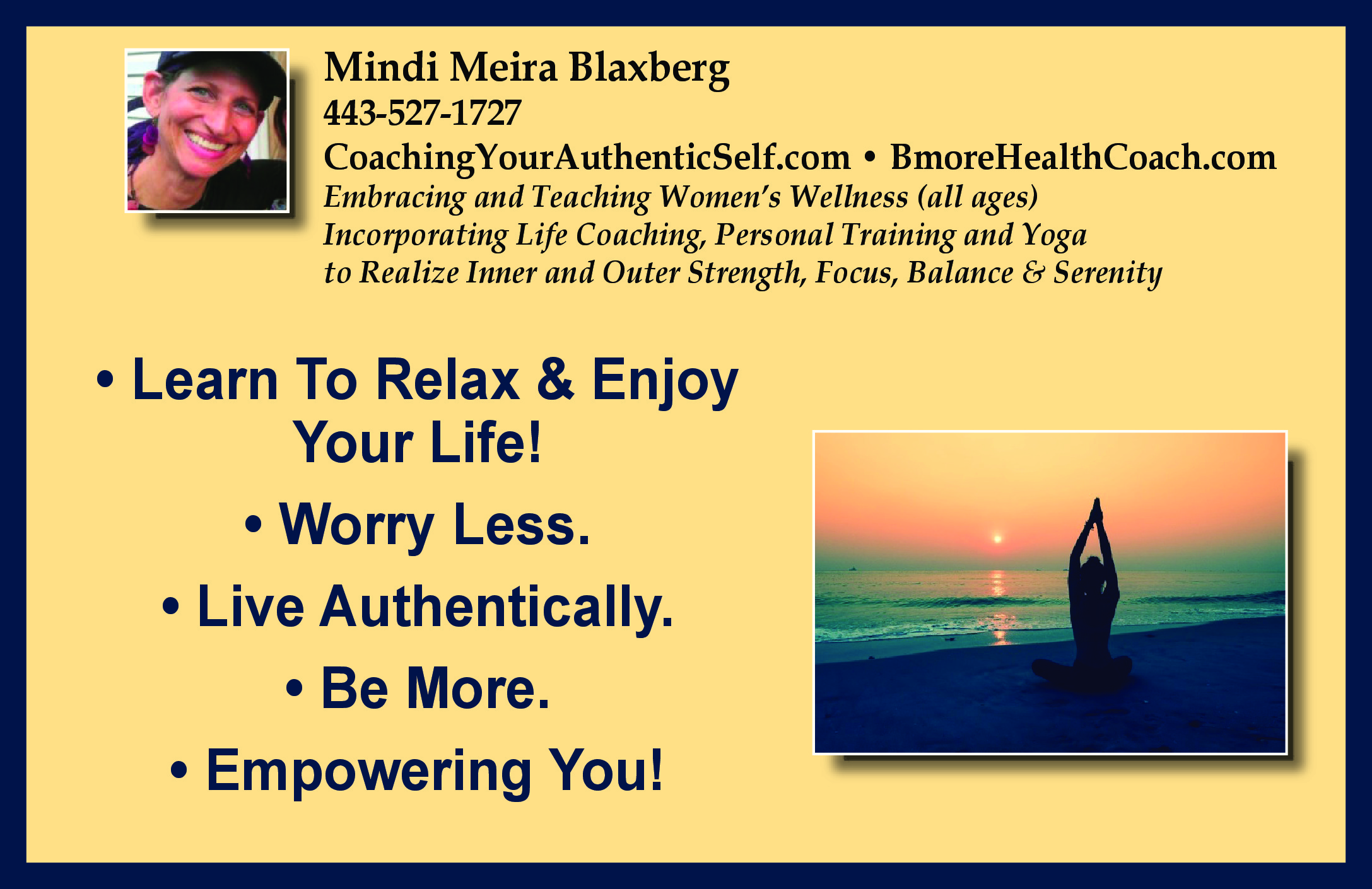 Mindi Meira Blaxberg
443-527-1727
CoachingYourAuthenticSelf.com • BmoreHealthCoach.com
Embracing and Teaching Women's Wellness (all ages)
Incorporating Life Coaching, Personal Training and Yoga
to Realize Inner and Outer Strength, Focus, Balance & Serenity

• Learn To Relax & Enjoy Your Life!

• Worry Less.

• Live Authentically.

• Be More.

• Empowering You!